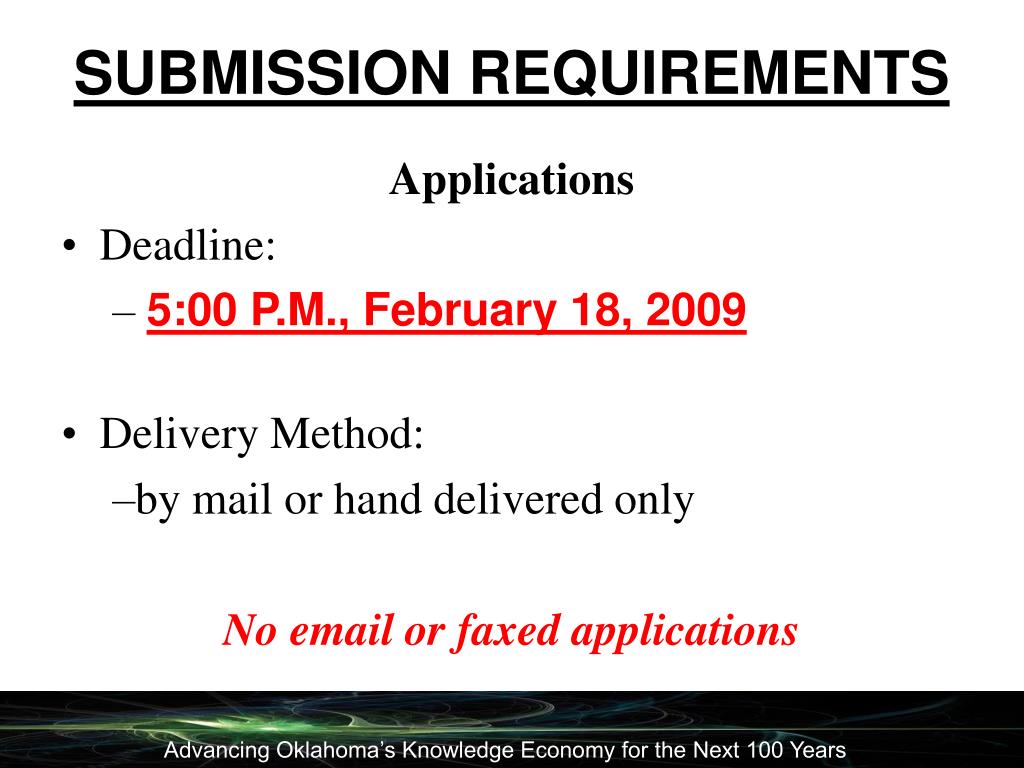 SUBMISSION REQUIREMENTS

Applications

• Deadline:
– 5:00 P.M., February 18, 2009

• Delivery Method:
–by mail or hand delivered only

No email or faxed applications

Advancing Oklahoma's Knowledge Economy for the Next 100 Years